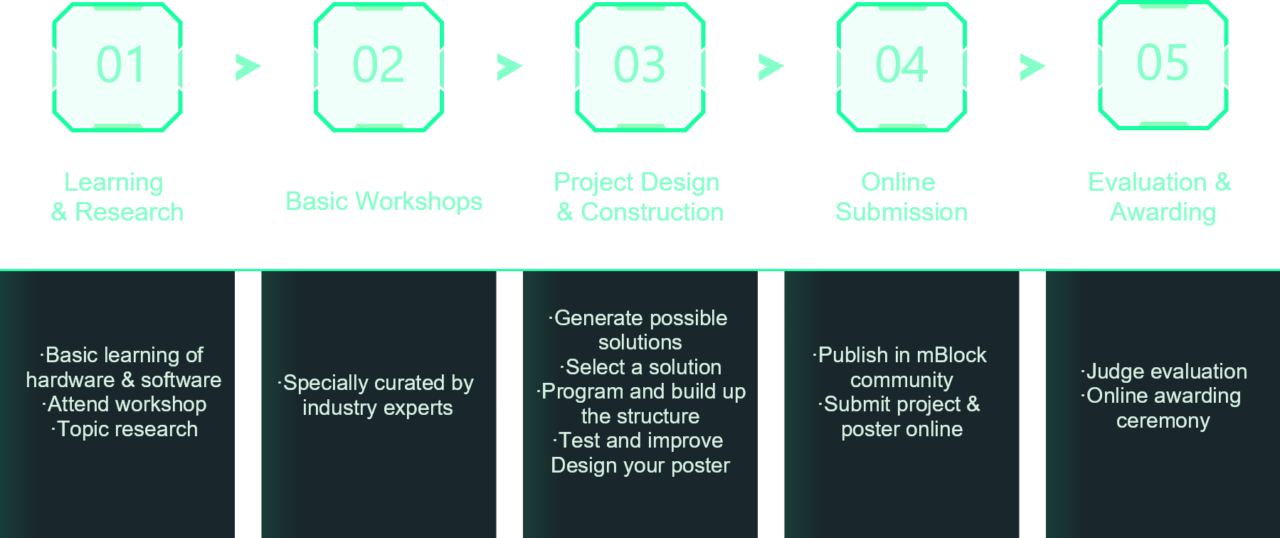 01

Learning & Research

·Basic learning of hardware & software
·Attend workshop
·Topic research

02

Basic Workshops

·Specially curated by industry experts

03

Project Design & Construction

·Generate possible solutions
·Select a solution
·Program and build up the structure
·Test and improve
Design your poster

04

Online Submission

·Publish in mBlock community
·Submit project & poster online

05

Evaluation & Awarding

·Judge evaluation
·Online awarding ceremony